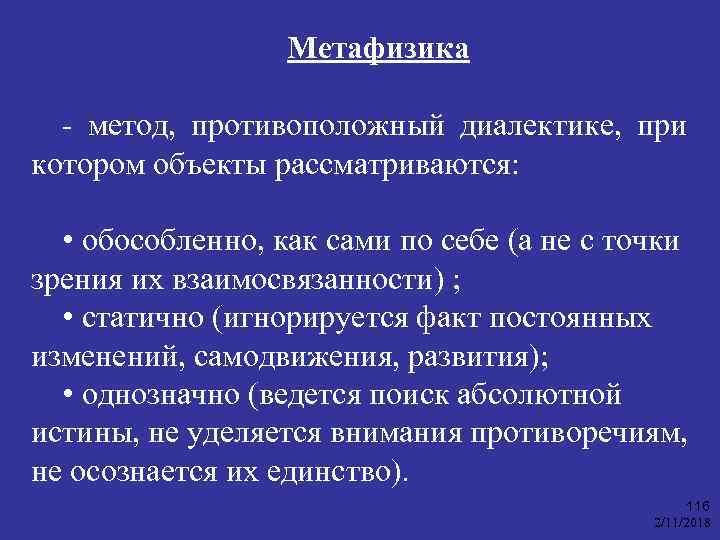 Метафизика

- метод, противоположный диалектике, при котором объекты рассматриваются:

• обособленно, как сами по себе (а не с точки зрения их взаимосвязанности) ;
• статично (игнорируется факт постоянных изменений, самодвижения, развития);
• однозначно (ведется поиск абсолютной истины, не уделяется внимания противоречиям, не осознается их единство).

116
2/11/2018